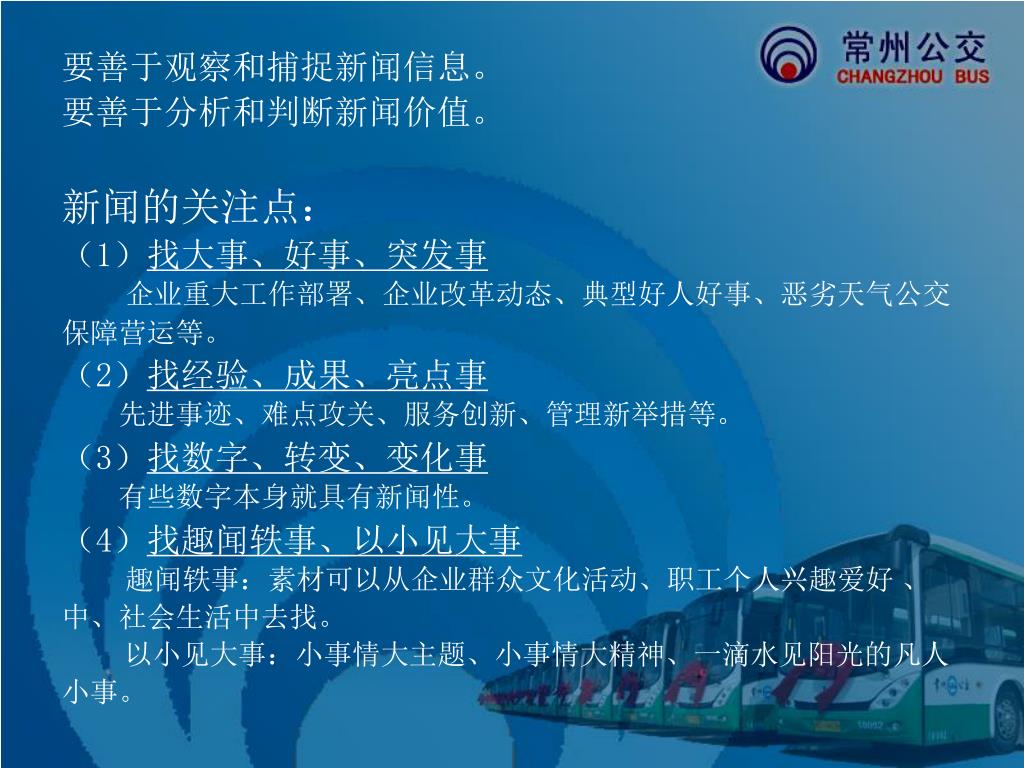 常州公交
CHANGZHOU BUS

要善于观察和捕捉新闻信息。
要善于分析和判断新闻价值。

新闻的关注点：
（1）找大事、好事、突发事
企业重大工作部署、企业改革动态、典型好人好事、恶劣天气公交保障营运等。
（2）找经验、成果、亮点事
先进事迹、难点攻关、服务创新、管理新举措等。
（3）找数字、转变、变化事
有些数字本身就具有新闻性。
（4）找趣闻轶事、以小见大事
趣闻轶事：素材可以从企业群众文化活动、职工个人兴趣爱好 、中、社会生活中去找。
以小见大事：小事情大主题、小事情大精神、一滴水见阳光的凡人小事。